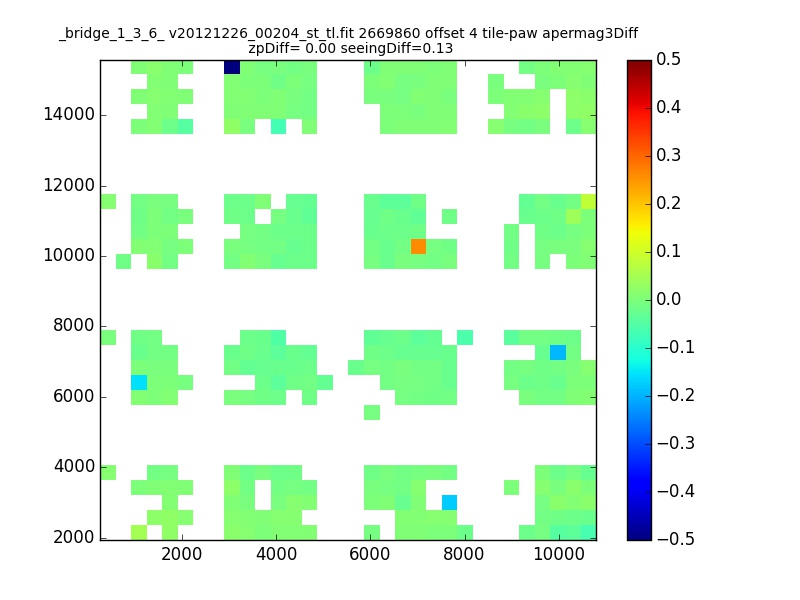 _bridge_1_3_6_ v20121226_00204_st_tl.fit 2669860 offset 4 tile-paw apermag3Diff
zpDiff= 0.00 seeingDiff=0.13

14000
12000
10000
8000
6000
4000
2000

2000
4000
6000
8000
10000

0.5
0.4
0.3
0.2
0.1
0.0
−0.1
−0.2
−0.3
−0.4
−0.5